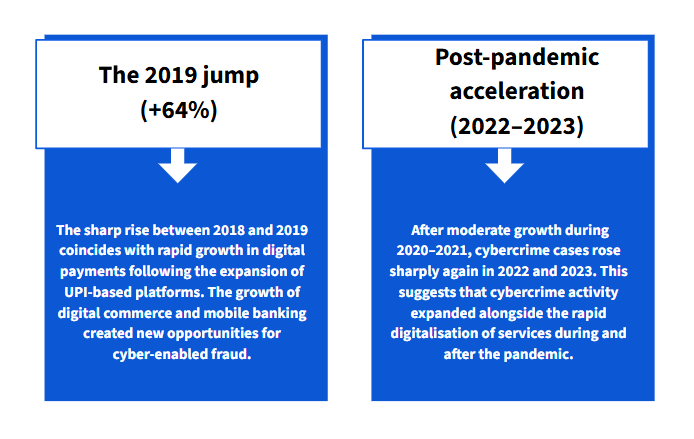 The 2019 jump (+64%)

The sharp rise between 2018 and 2019 coincides with rapid growth in digital payments following the expansion of UPI-based platforms. The growth of digital commerce and mobile banking created new opportunities for cyber-enabled fraud.

Post-pandemic acceleration (2022–2023)

After moderate growth during 2020–2021, cybercrime cases rose sharply again in 2022 and 2023. This suggests that cybercrime activity expanded alongside the rapid digitalisation of services during and after the pandemic.